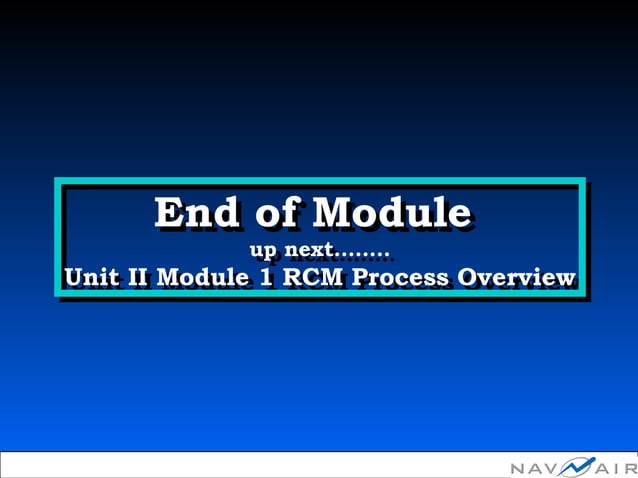 End of Module

up next........

Unit II Module 1 RCM Process Overview

NAVAIR